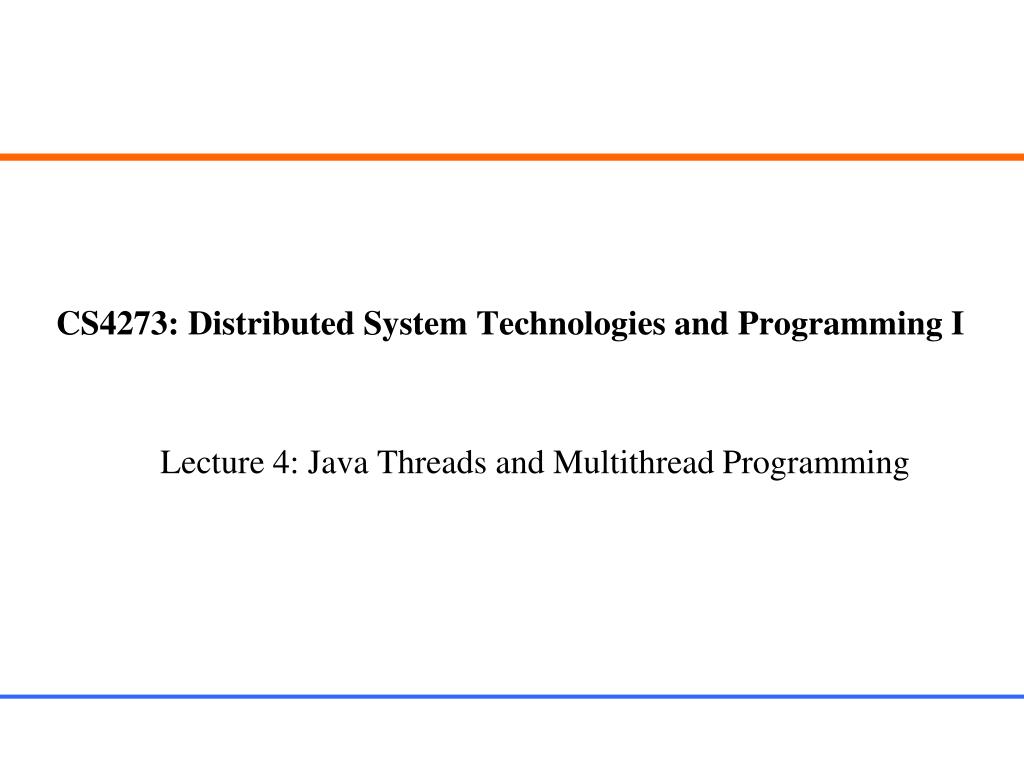 CS4273: Distributed System Technologies and Programming I

Lecture 4: Java Threads and Multithread Programming